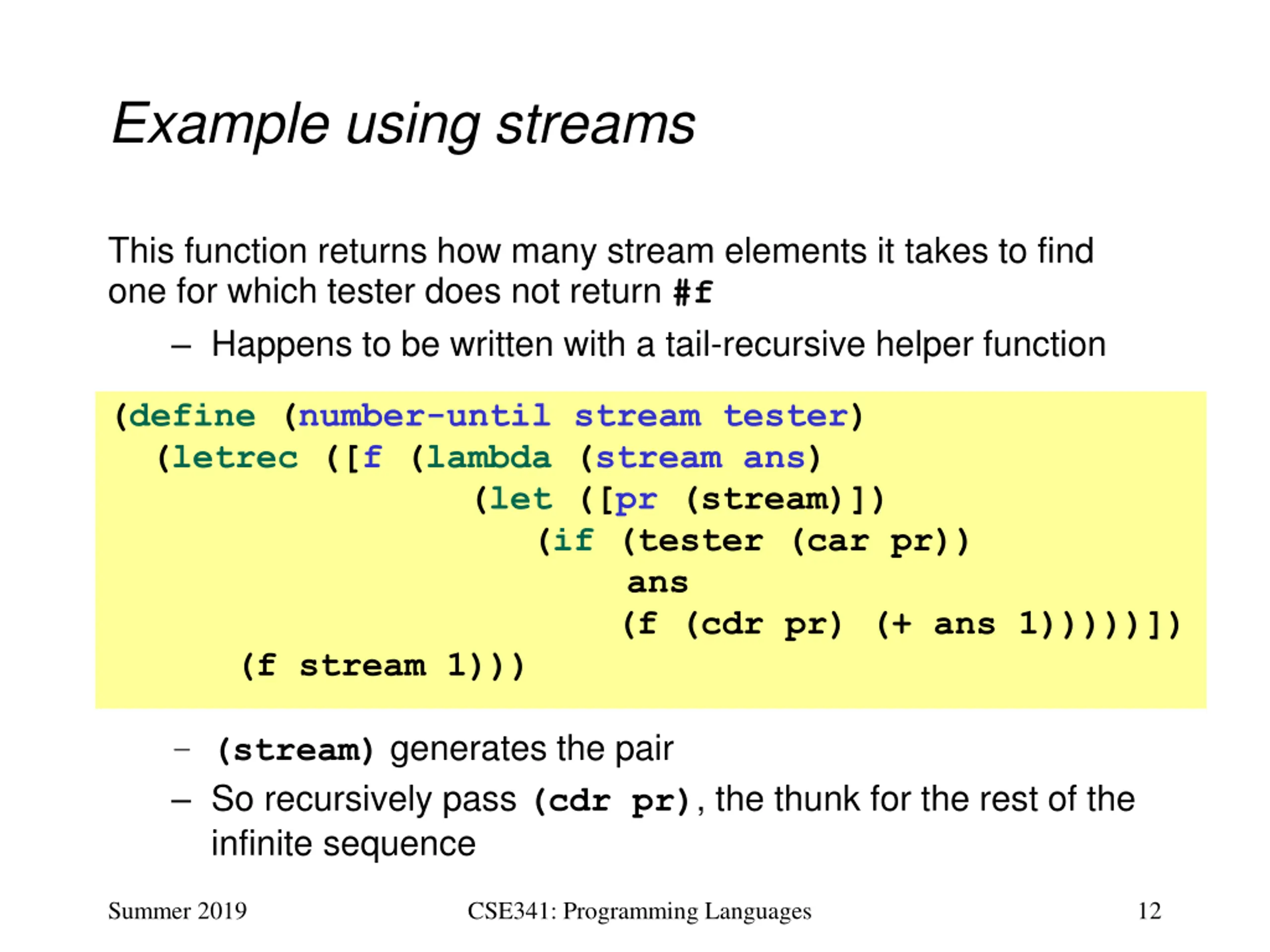 Example using streams

This function returns how many stream elements it takes to find one for which tester does not return #f

– Happens to be written with a tail-recursive helper function

(define (number-until stream tester)
  (letrec ([f (lambda (stream ans)
                (let ([pr (stream)])
                  (if (tester (car pr))
                      ans
                      (f (cdr pr) (+ ans 1)))))])
    (f stream 1)))

– (stream) generates the pair

– So recursively pass (cdr pr), the thunk for the rest of the infinite sequence

Summer 2019 CSE341: Programming Languages 12